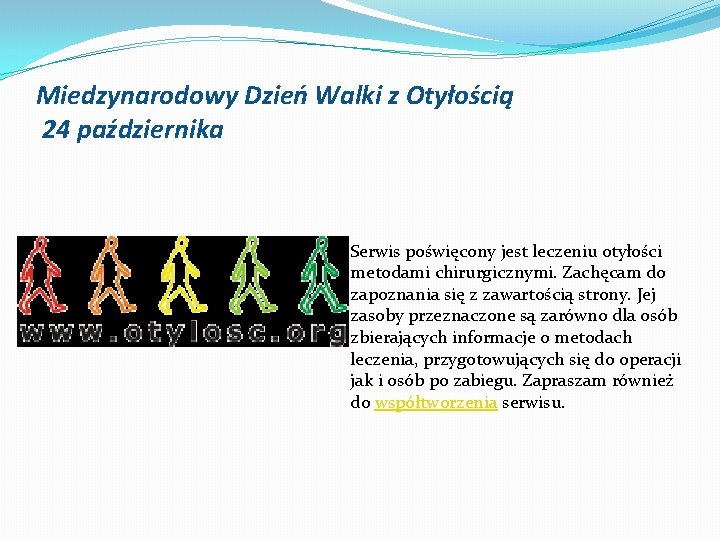 Miedzynarodowy Dzień Walki z Otyłością
24 października

www.otylosc.org

Serwis poświęcony jest leczeniu otyłości metodami chirurgicznymi. Zachęcam do zapoznania się z zawartością strony. Jej zasoby przeznaczone są zarówno dla osób zbierających informacje o metodach leczenia, przygotowujących się do operacji jak i osób po zabiegu. Zapraszam również do współtworzenia serwisu.